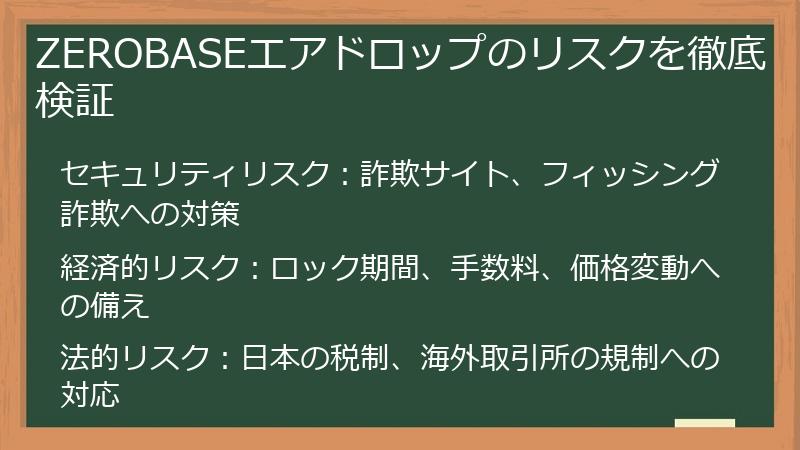 ZEROBASEエアドロップのリスクを徹底検証

セキュリティリスク：詐欺サイト、フィッシング詐欺への対策

経済的リスク：ロック期間、手数料、価格変動への備え

法的リスク：日本の税制、海外取引所の規制への対応